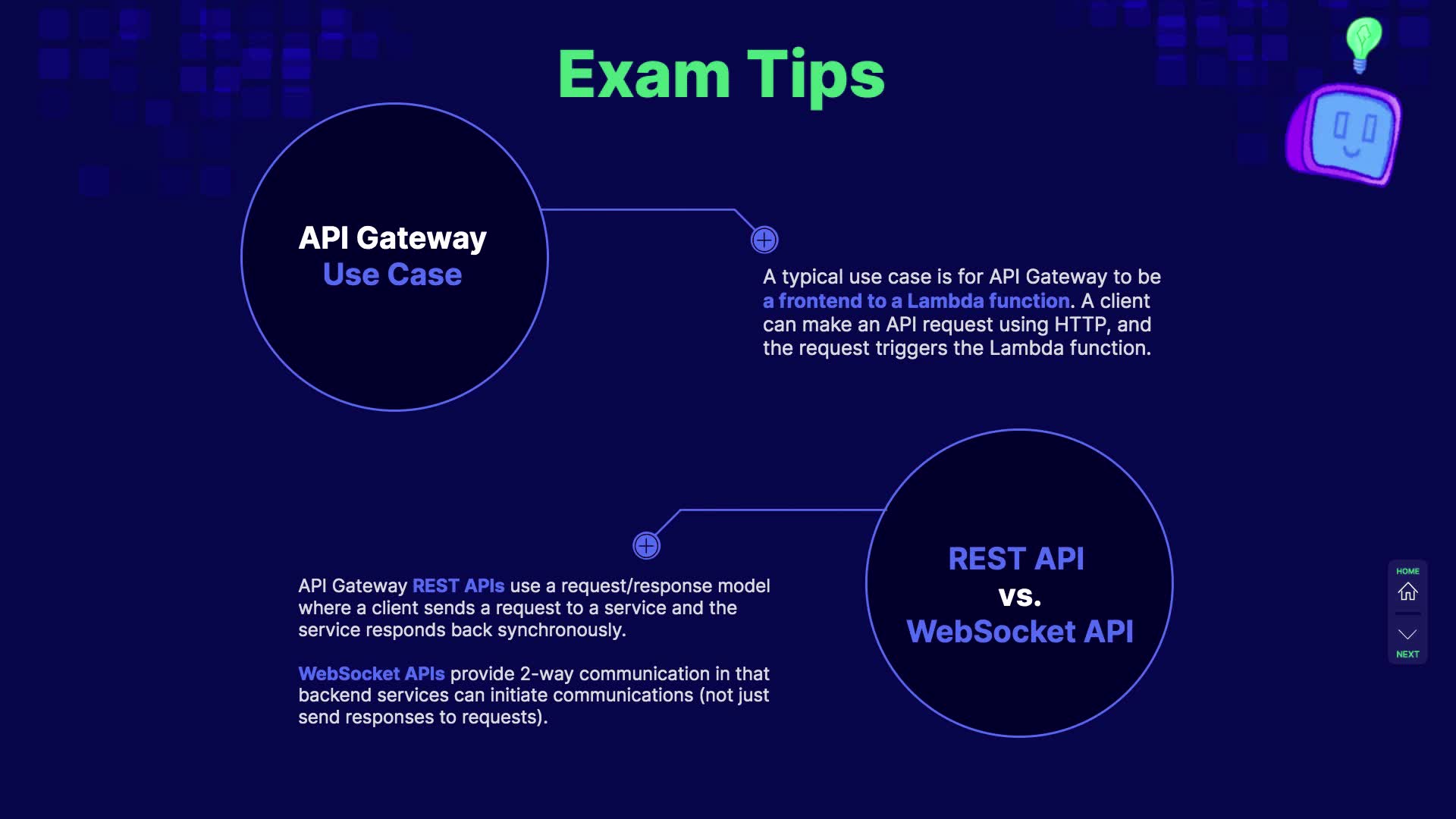 Exam Tips

API Gateway
Use Case

A typical use case is for API Gateway to be a frontend to a Lambda function. A client can make an API request using HTTP, and the request triggers the Lambda function.

REST API
vs.
WebSocket API

API Gateway REST APIs use a request/response model where a client sends a request to a service and the service responds back synchronously.

WebSocket APIs provide 2-way communication in that backend services can initiate communications (not just send responses to requests).

HOME

NEXT